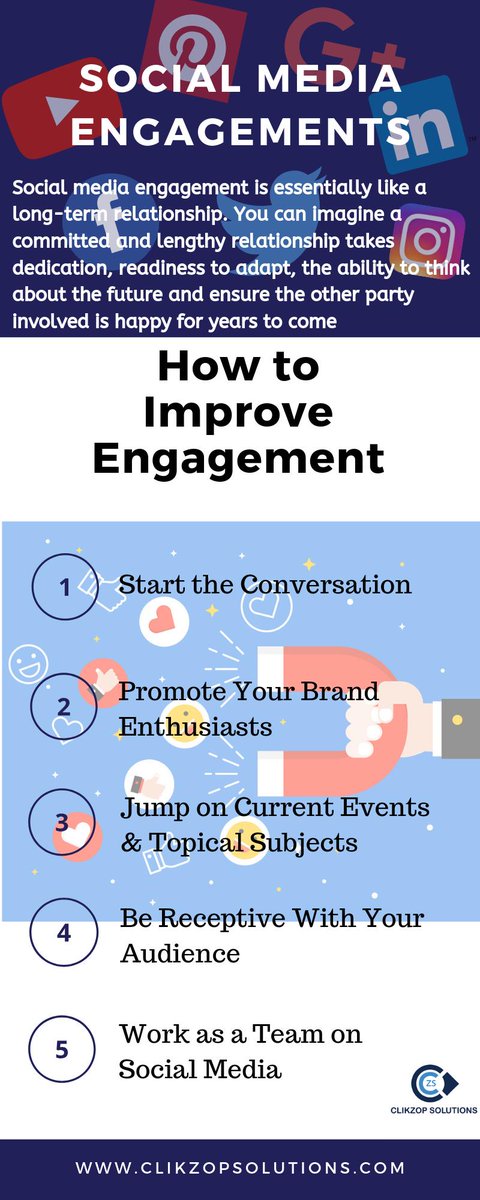 SOCIAL MEDIA ENGAGEMENTS

Social media engagement is essentially like a long-term relationship. You can imagine a committed and lengthy relationship takes dedication, readiness to adapt, the ability to think about the future and ensure the other party involved is happy for years to come

How to Improve Engagement

1 Start the Conversation

2 Promote Your Brand Enthusiasts

3 Jump on Current Events & Topical Subjects

4 Be Receptive With Your Audience

5 Work as a Team on Social Media

ZS CLIKZOP SOLUTIONS

WWW.CLIKZOPSOLUTIONS.COM